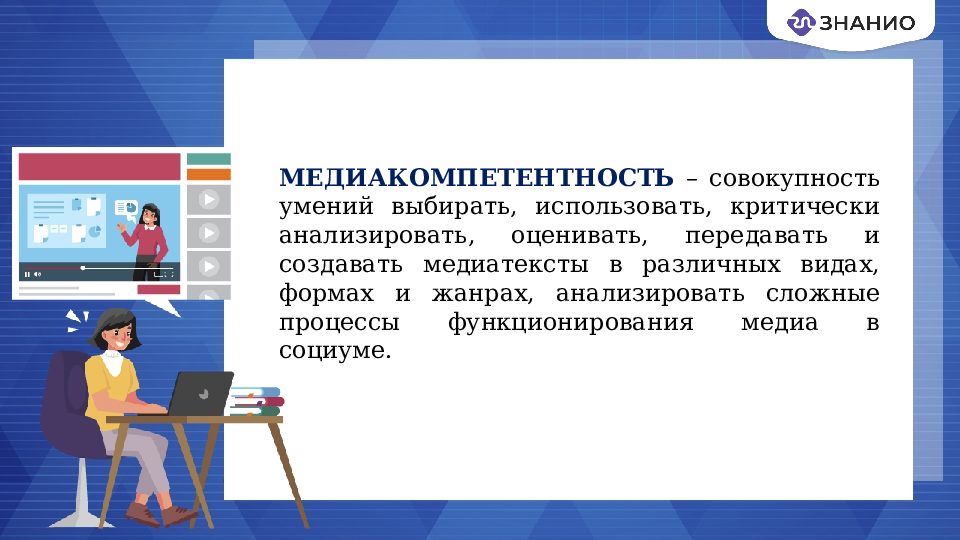 ЗНАНИО

МЕДИАКОМПЕТЕНТНОСТЬ – совокупность умений выбирать, использовать, критически анализировать, оценивать, передавать и создавать медиатексты в различных видах, формах и жанрах, анализировать сложные процессы функционирования медиа в социуме.